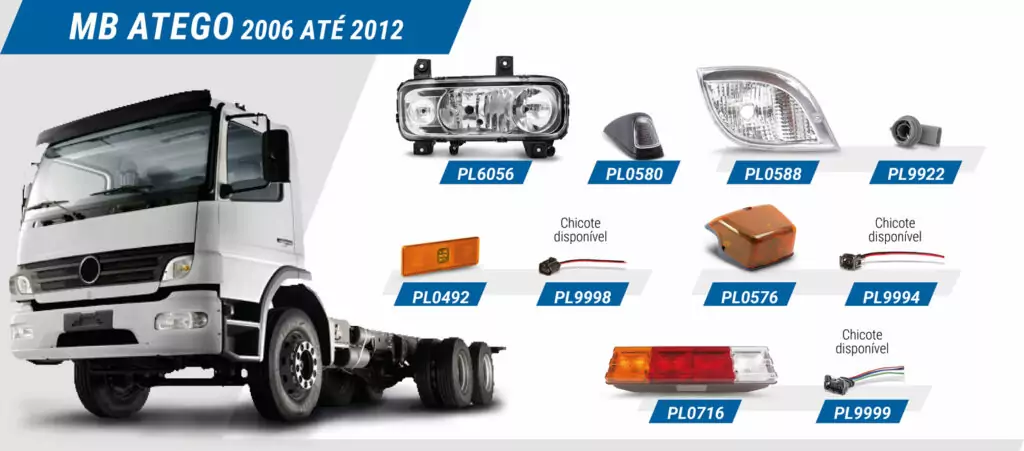 MB ATEGO 2006 ATÉ 2012

PL6056

PL0580

PL0588

PL9922

PL0492

Chicote disponível

PL9998

PL0576

Chicote disponível

PL9994

PL0716

Chicote disponível

PL9999